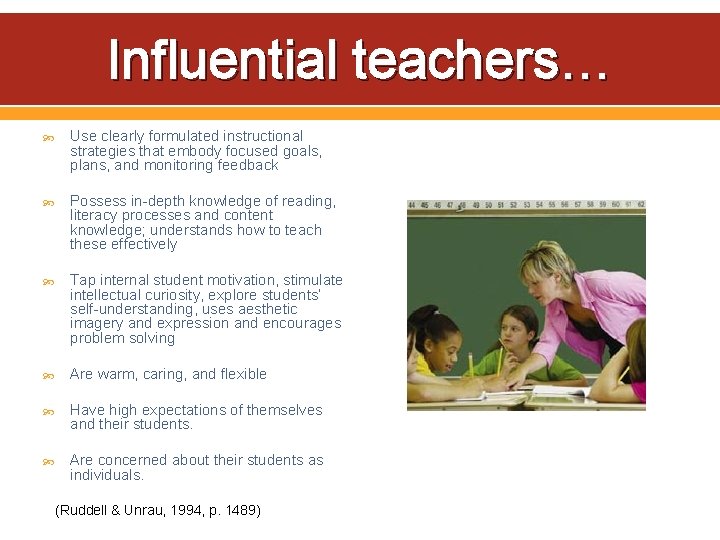 Influential teachers…

Use clearly formulated instructional strategies that embody focused goals, plans, and monitoring feedback

Possess in-depth knowledge of reading, literacy processes and content knowledge; understands how to teach these effectively

Tap internal student motivation, stimulate intellectual curiosity, explore students' self-understanding, uses aesthetic imagery and expression and encourages problem solving

Are warm, caring, and flexible

Have high expectations of themselves and their students.

Are concerned about their students as individuals.

(Ruddell & Unrau, 1994, p. 1489)

44 45 46 47 48 49 50 51 52 53 54 55 56 57 58 59 60 61 62